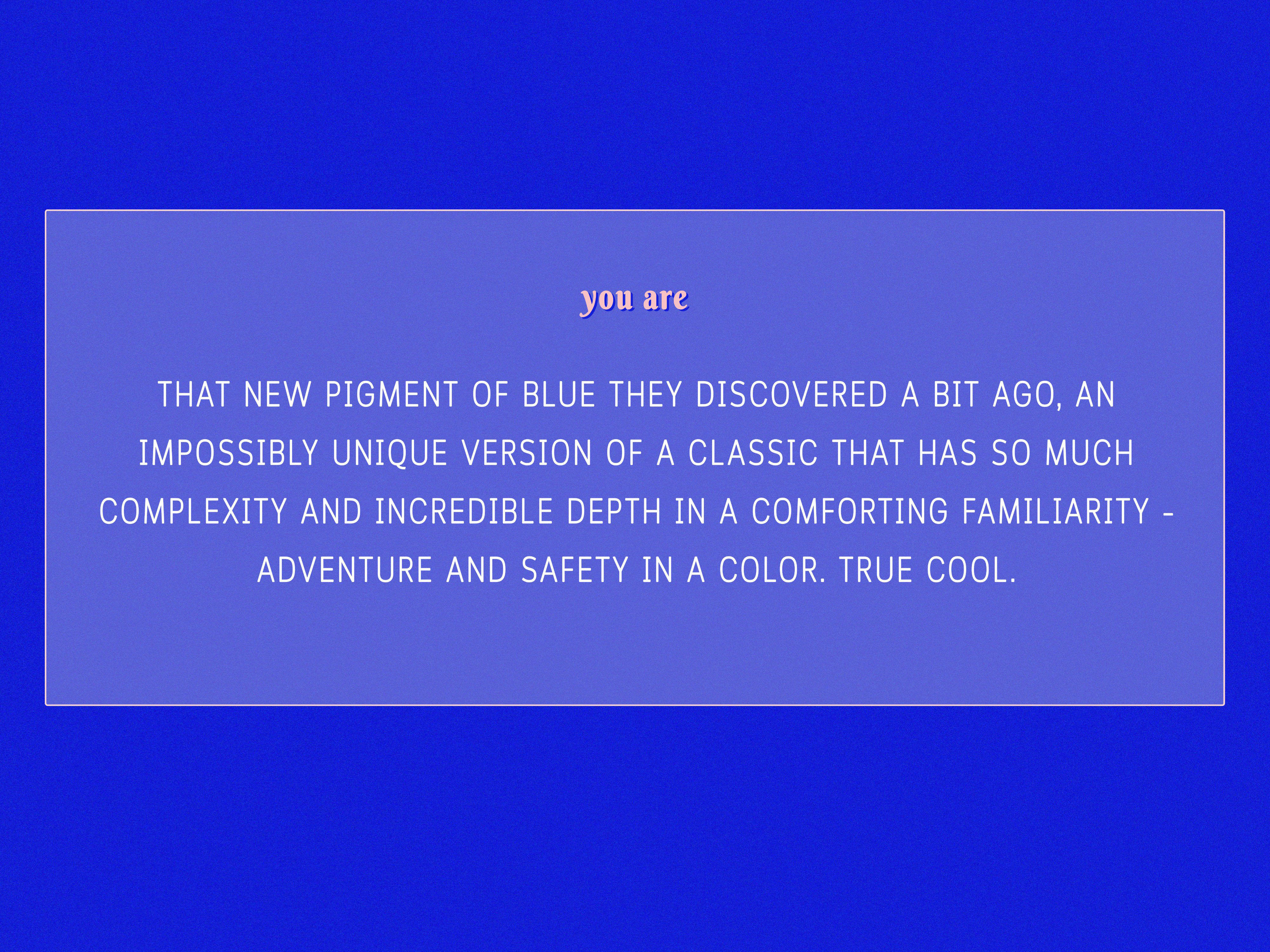 you are

THAT NEW PIGMENT OF BLUE THEY DISCOVERED A BIT AGO, AN IMPOSSIBLY UNIQUE VERSION OF A CLASSIC THAT HAS SO MUCH COMPLEXITY AND INCREDIBLE DEPTH IN A COMFORTING FAMILIARITY - ADVENTURE AND SAFETY IN A COLOR. TRUE COOL.